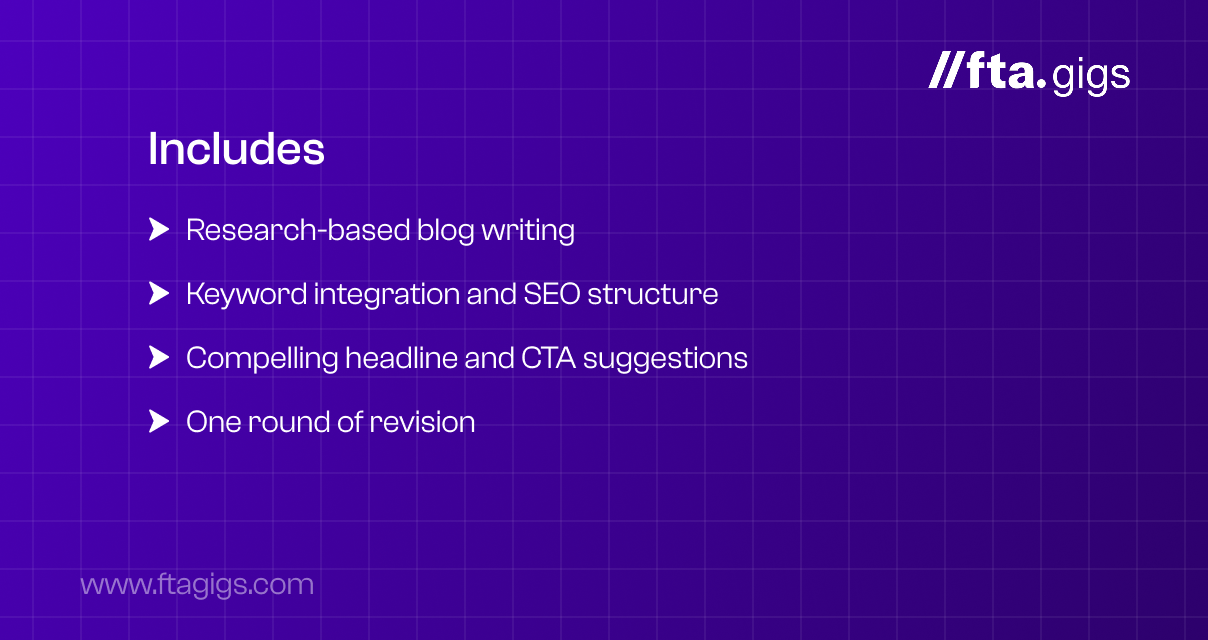 //fta.gigs

Includes

Research-based blog writing

Keyword integration and SEO structure

Compelling headline and CTA suggestions

One round of revision

www.ftagigs.com